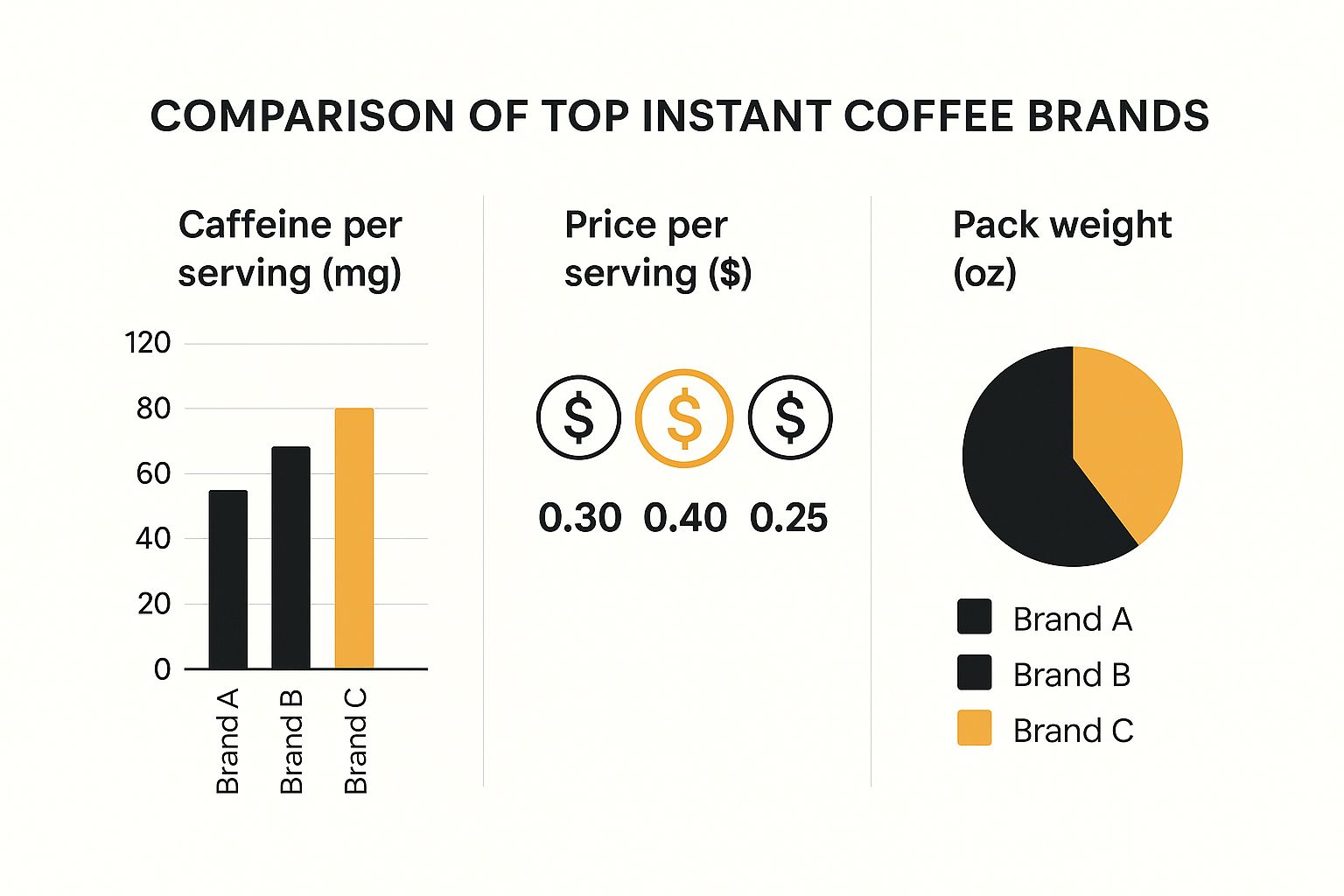 COMPARISON OF TOP INSTANT COFFEE BRANDS

Caffeine per serving (mg)

120
80
60
40
20
0

Brand A
Brand B
Brand C

Price per serving ($)

$ $ $

0.30 0.40 0.25

Pack weight (oz)

Brand A
Brand B
Brand C